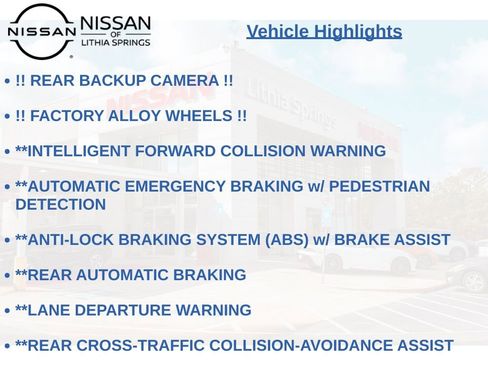 NISSAN NISSAN OF LITHIA SPRINGS

Vehicle Highlights

• !! REAR BACKUP CAMERA !!

• !! FACTORY ALLOY WHEELS !!

• **INTELLIGENT FORWARD COLLISION WARNING

• **AUTOMATIC EMERGENCY BRAKING w/ PEDESTRIAN DETECTION

• **ANTI-LOCK BRAKING SYSTEM (ABS) w/ BRAKE ASSIST

• **REAR AUTOMATIC BRAKING

• **LANE DEPARTURE WARNING

• **REAR CROSS-TRAFFIC COLLISION-AVOIDANCE ASSIST